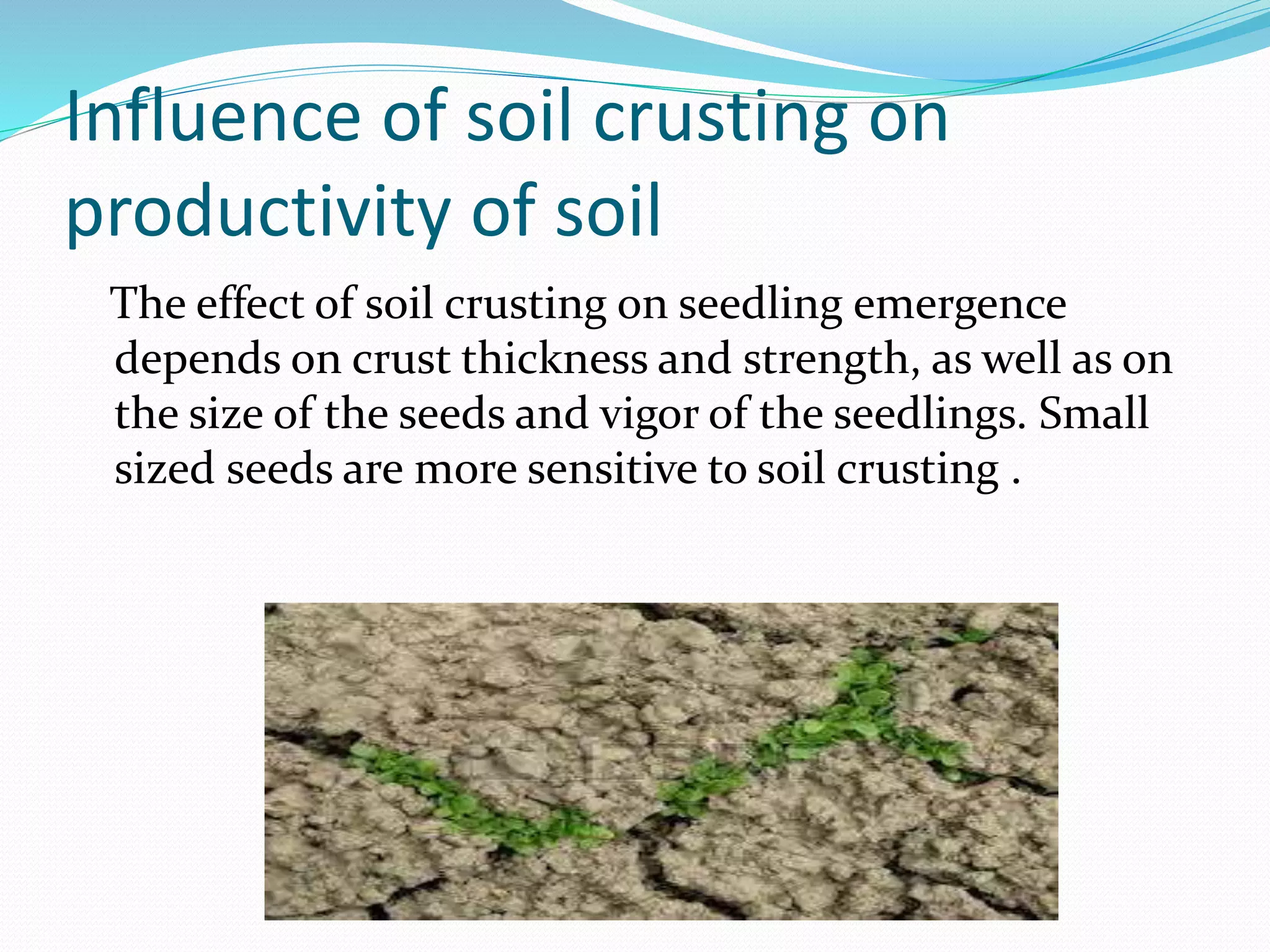 Influence of soil crusting on productivity of soil

The effect of soil crusting on seedling emergence depends on crust thickness and strength, as well as on the size of the seeds and vigor of the seedlings. Small sized seeds are more sensitive to soil crusting .